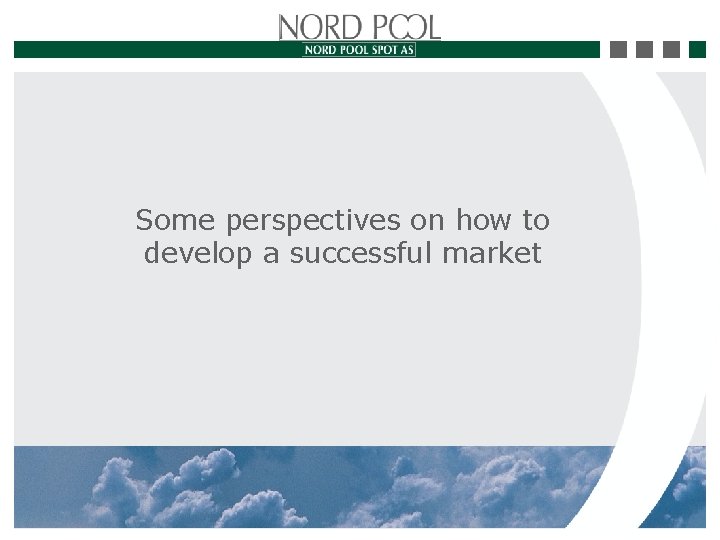 NORD POOL
NORD POOL SPOT AS

Some perspectives on how to develop a successful market